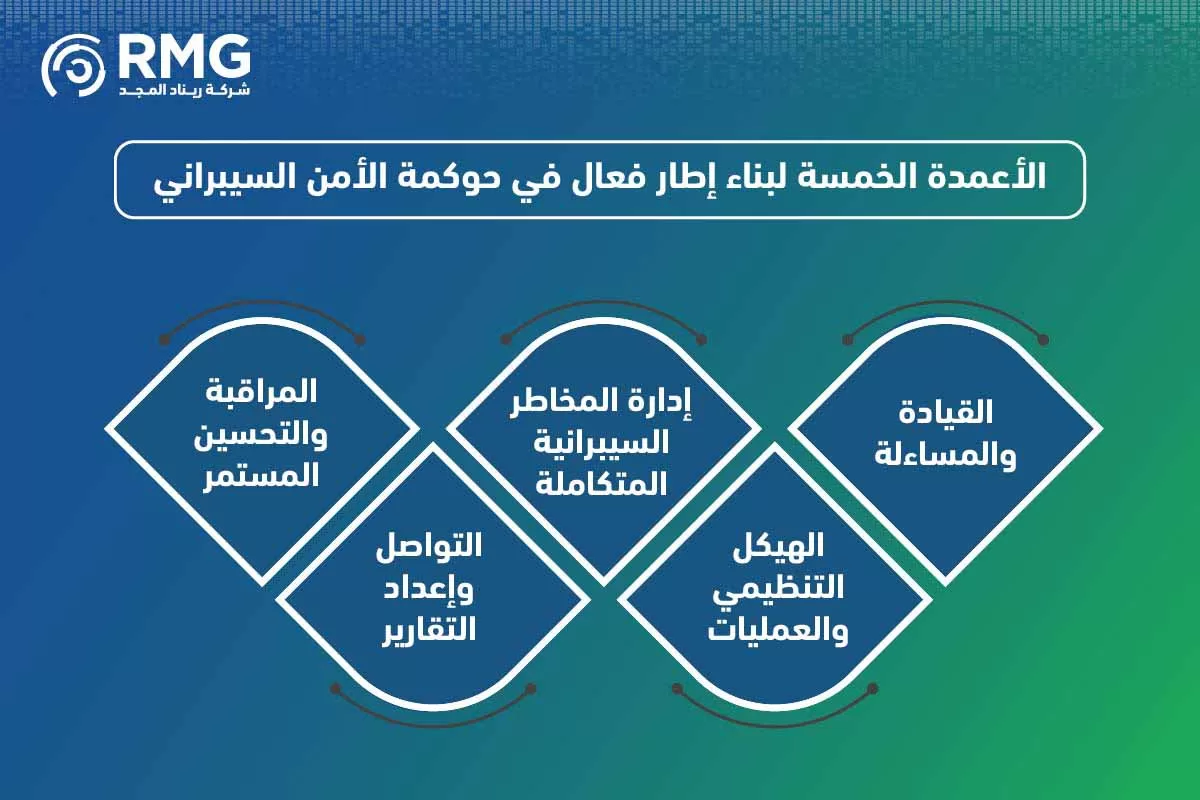 RMG
شركة ريناد المجد

الأعمدة الخمسة لبناء إطار فعال في حوكمة الأمن السيبراني

القيادة والمساءلة

الهيكل التنظيمي والعمليات

إدارة المخاطر السيبرانية المتكاملة

التواصل وإعداد التقارير

المراقبة والتحسين المستمر